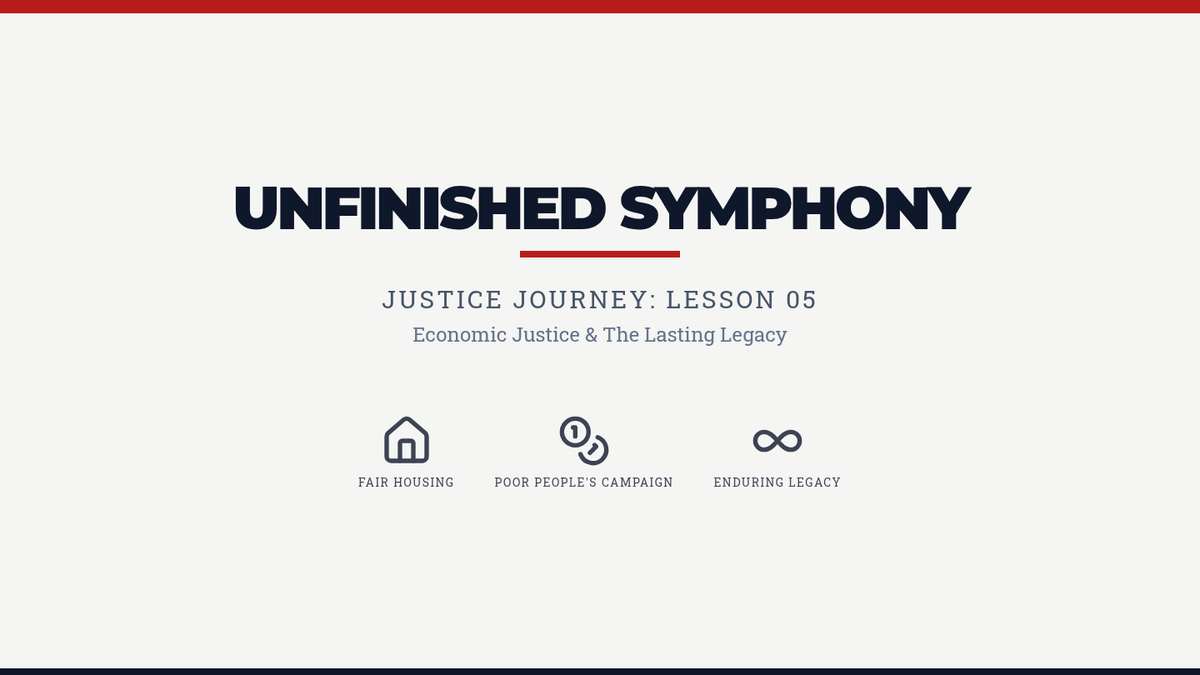 UNFINISHED SYMPHONY

JUSTICE JOURNEY: LESSON 05

Economic Justice & The Lasting Legacy

FAIR HOUSING

POOR PEOPLE'S CAMPAIGN

ENDURING LEGACY